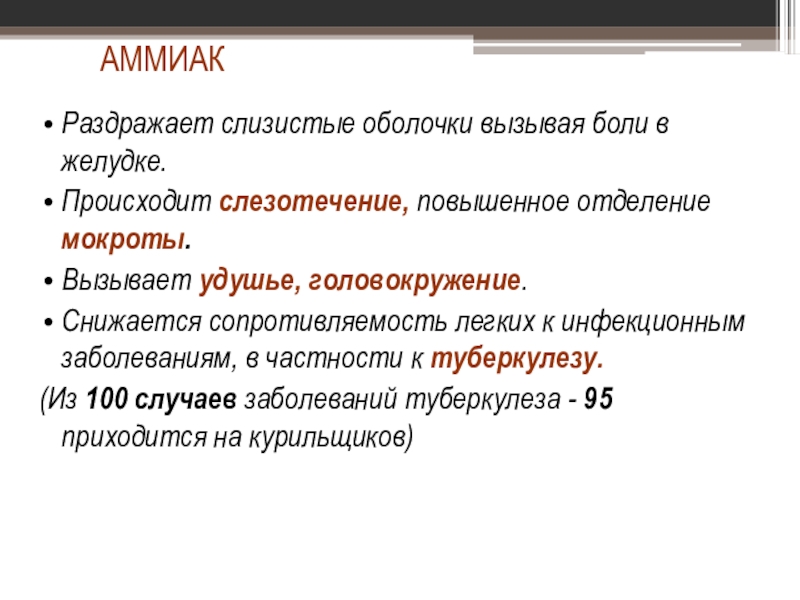 АММИАК

• Раздражает слизистые оболочки вызывая боли в желудке.

• Происходит слезотечение, повышенное отделение мокроты.

• Вызывает удушье, головокружение.

• Снижается сопротивляемость легких к инфекционным заболеваниям, в частности к туберкулезу.

(Из 100 случаев заболеваний туберкулеза - 95 приходится на курильщиков)